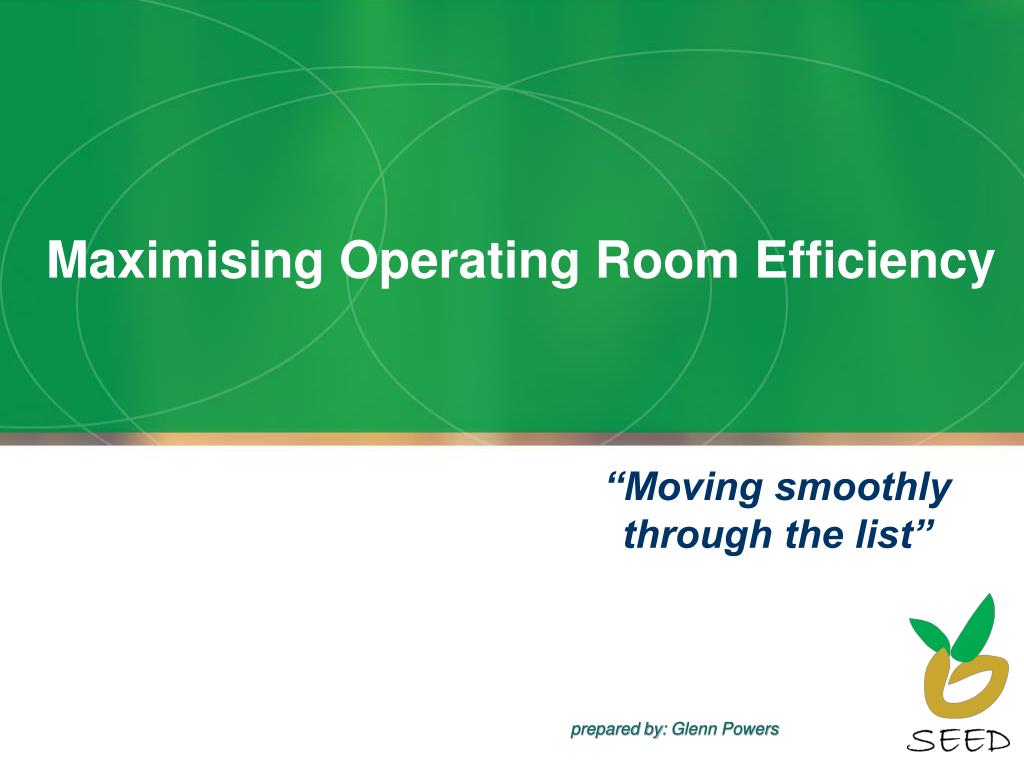 Maximising Operating Room Efficiency

“Moving smoothly through the list”

prepared by: Glenn Powers

SEED